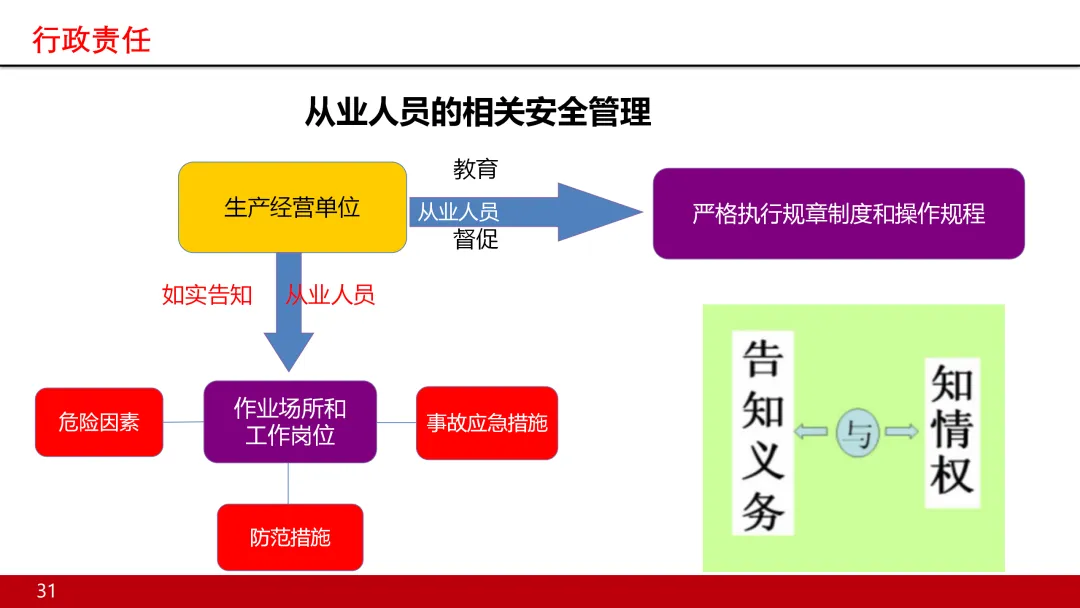 行政责任

从业人员的相关安全管理

生产经营单位

教育

从业人员

督促

严格执行规章制度和操作规程

如实告知 从业人员

危险因素

作业场所和工作岗位

事故应急措施

防范措施

告知义务

与

知情权

31